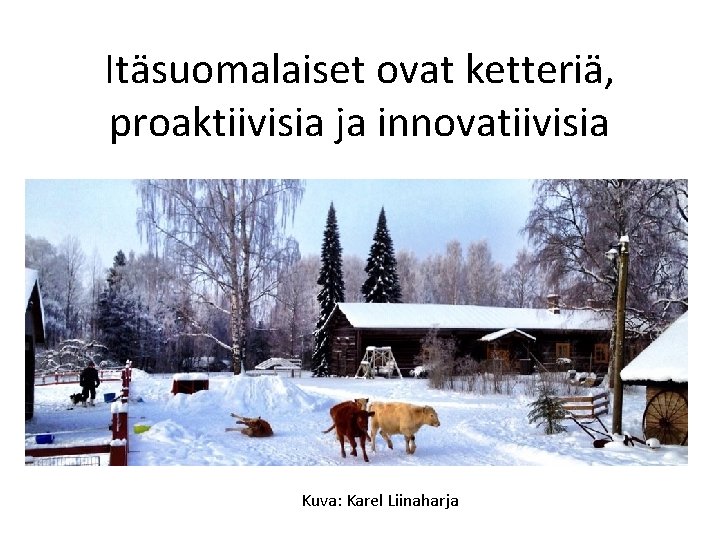 Itäsuomalaiset ovat ketteriä, proaktiivisia ja innovatiivisia

Kuva: Karel Liinaharja